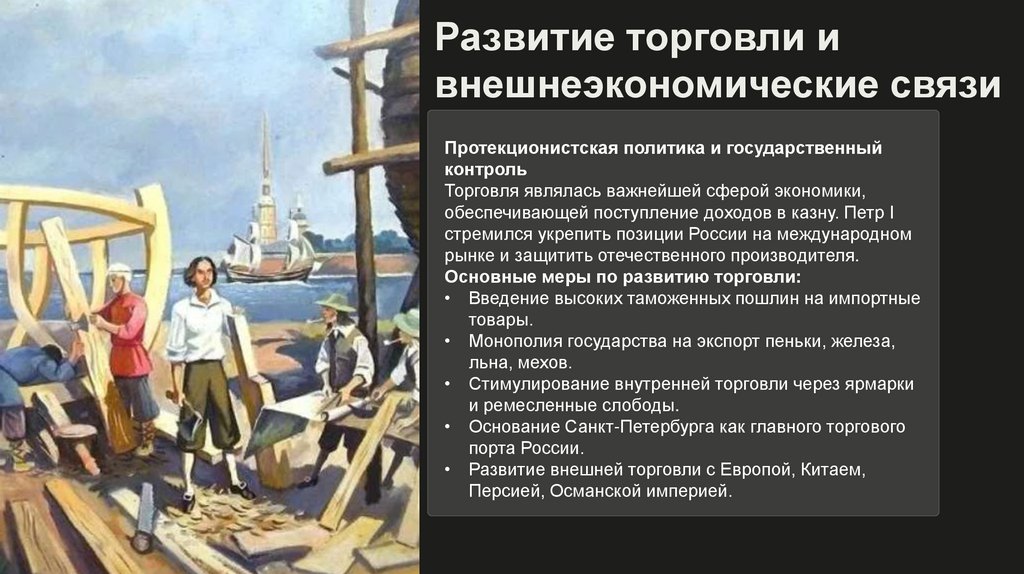 Развитие торговли и внешнеэкономические связи

Протекционистская политика и государственный контроль
Торговля являлась важнейшей сферой экономики, обеспечивающей поступление доходов в казну. Петр I стремился укрепить позиции России на международном рынке и защитить отечественного производителя.
Основные меры по развитию торговли:
• Введение высоких таможенных пошлин на импортные товары.
• Монополия государства на экспорт пеньки, железа, льна, мехов.
• Стимулирование внутренней торговли через ярмарки и ремесленные слободы.
• Основание Санкт-Петербурга как главного торгового порта России.
• Развитие внешней торговли с Европой, Китаем, Персией, Османской империей.